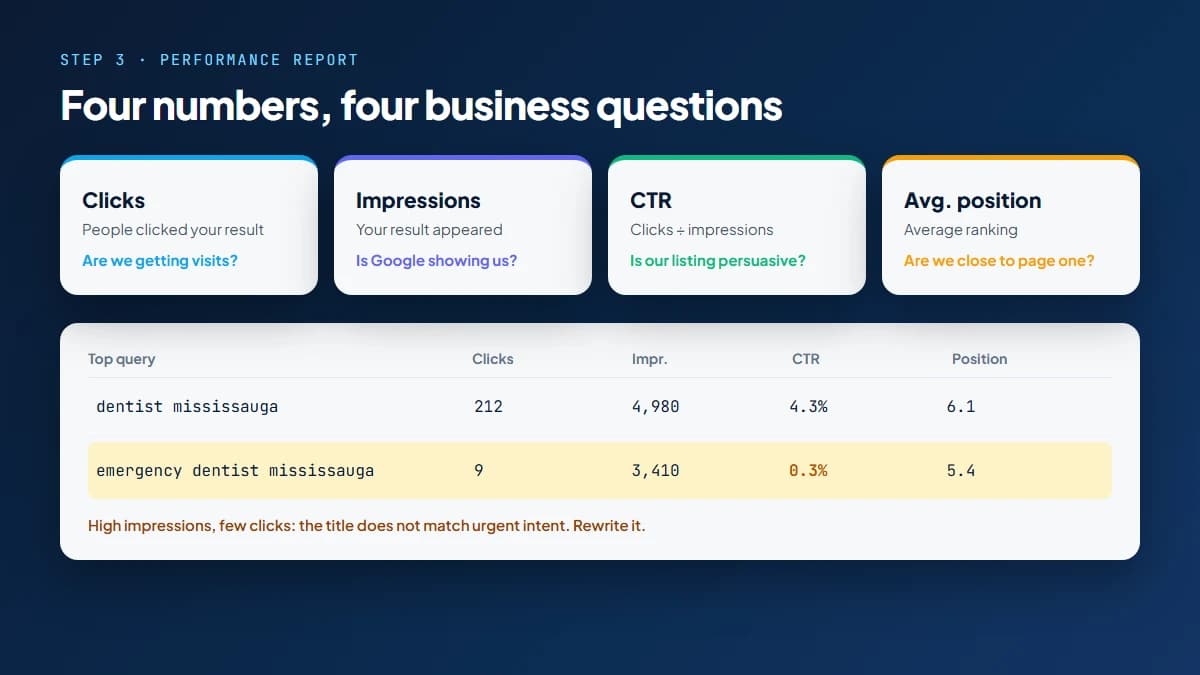 STEP 3 · PERFORMANCE REPORT

Four numbers, four business questions

Clicks
People clicked your result
Are we getting visits?

Impressions
Your result appeared
Is Google showing us?

CTR
Clicks ÷ impressions
Is our listing persuasive?

Avg. position
Average ranking
Are we close to page one?

| Top query | Clicks | Impr. | CTR | Position |
|---|---|---|---|---|
| dentist mississauga | 212 | 4,980 | 4.3% | 6.1 |
| emergency dentist mississauga | 9 | 3,410 | 0.3% | 5.4 |

High impressions, few clicks: the title does not match urgent intent. Rewrite it.